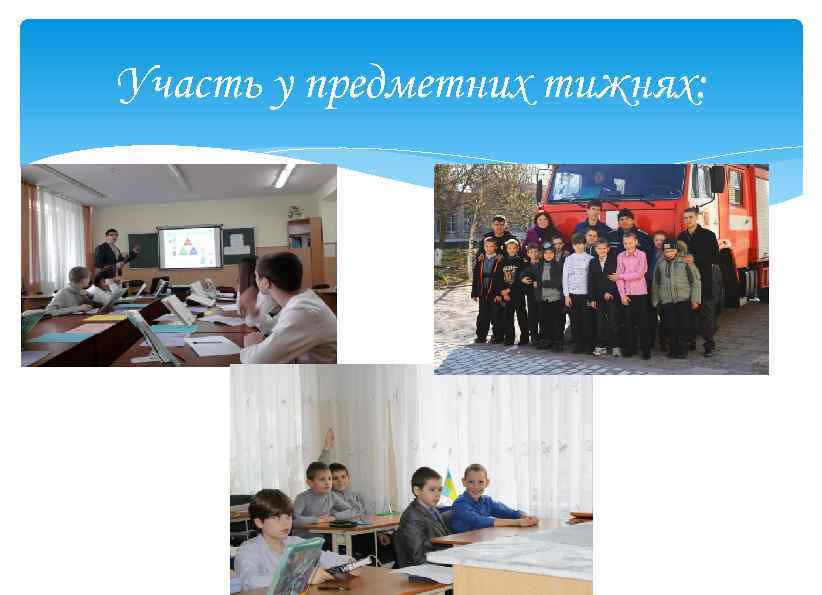 Участь у предметних тижнях: